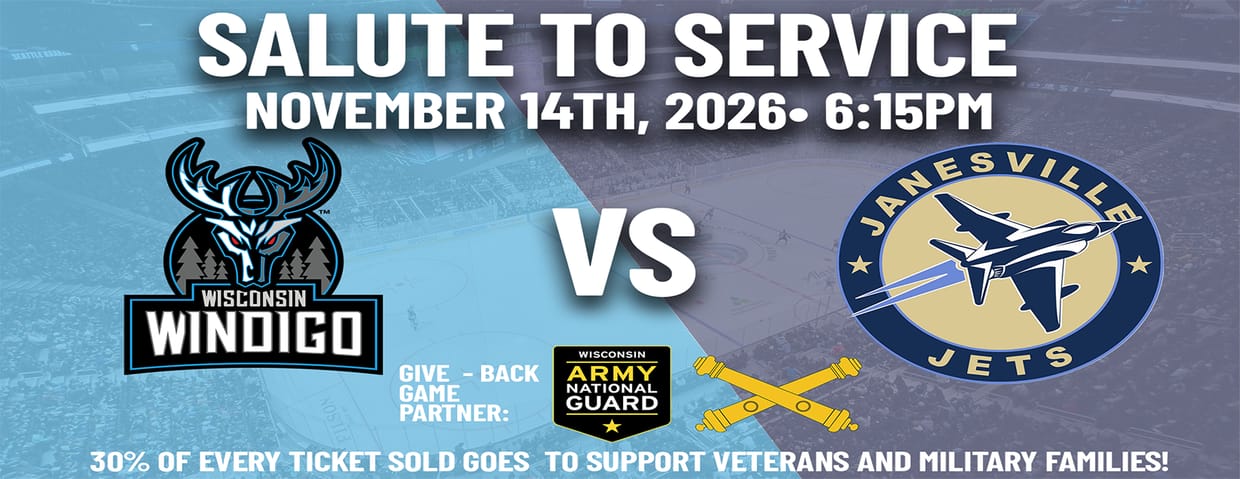 SALUTE TO SERVICE
NOVEMBER 14TH, 2026• 6:15PM

WISCONSIN
WINDIGO

VS

JANESVILLE
JETS

GIVE - BACK GAME PARTNER:

WISCONSIN
ARMY
NATIONAL
GUARD

30% OF EVERY TICKET SOLD GOES TO SUPPORT VETERANS AND MILITARY FAMILIES!